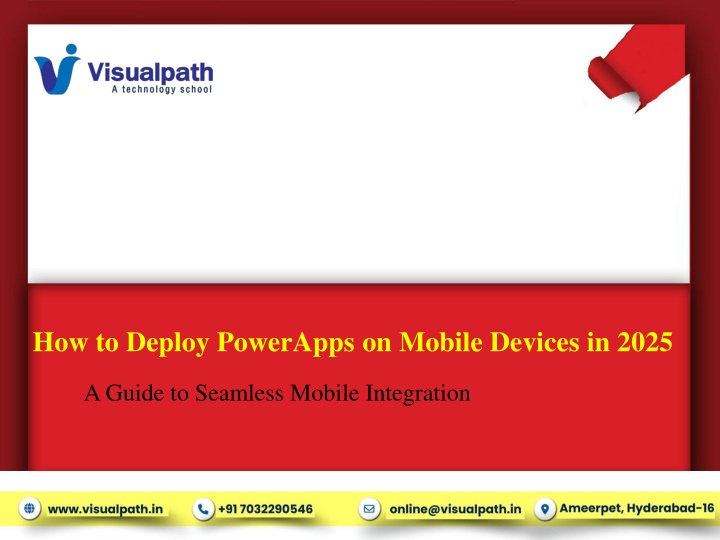 Visualpath
A technology school

How to Deploy PowerApps on Mobile Devices in 2025

A Guide to Seamless Mobile Integration

www.visualpath.in
+91 7032290546
online@visualpath.in
Ameerpet, Hyderabad-16